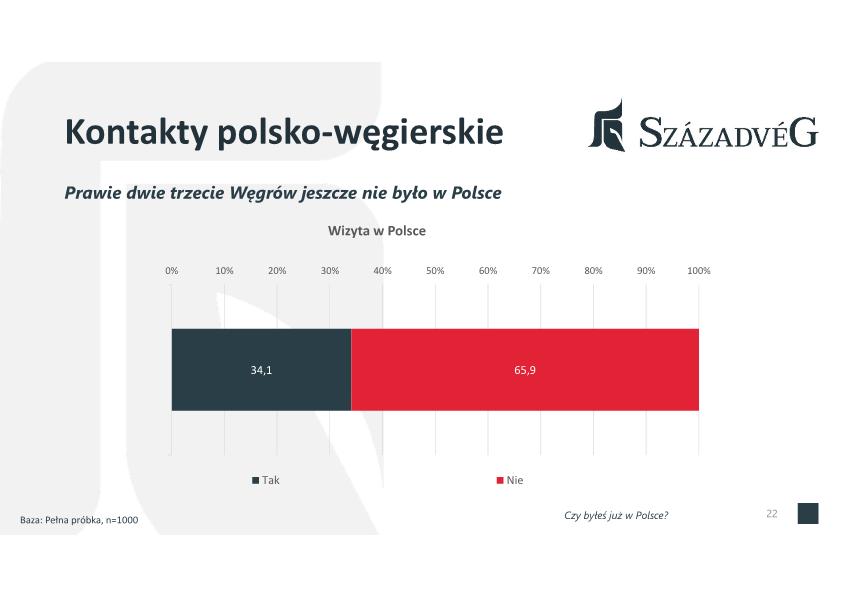 Kontakty polsko-węgierskie

SZÁZADVÉG

Prawie dwie trzecie Węgrów jeszcze nie było w Polsce

Wizyta w Polsce

0% 10% 20% 30% 40% 50% 60% 70% 80% 90% 100%

34,1

65,9

Tak

Nie

Baza: Pełna próbka, n=1000

Czy byłeś już w Polsce?

22